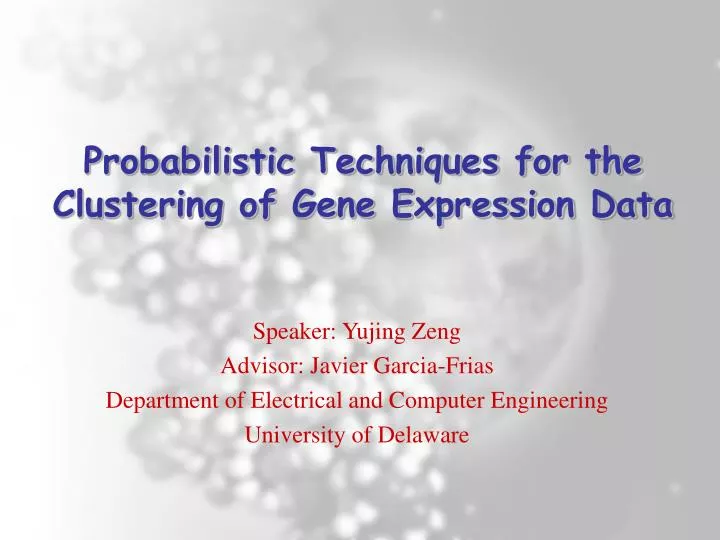 Probabilistic Techniques for the Clustering of Gene Expression Data

Speaker: Yujing Zeng
Advisor: Javier Garcia-Frias
Department of Electrical and Computer Engineering
University of Delaware